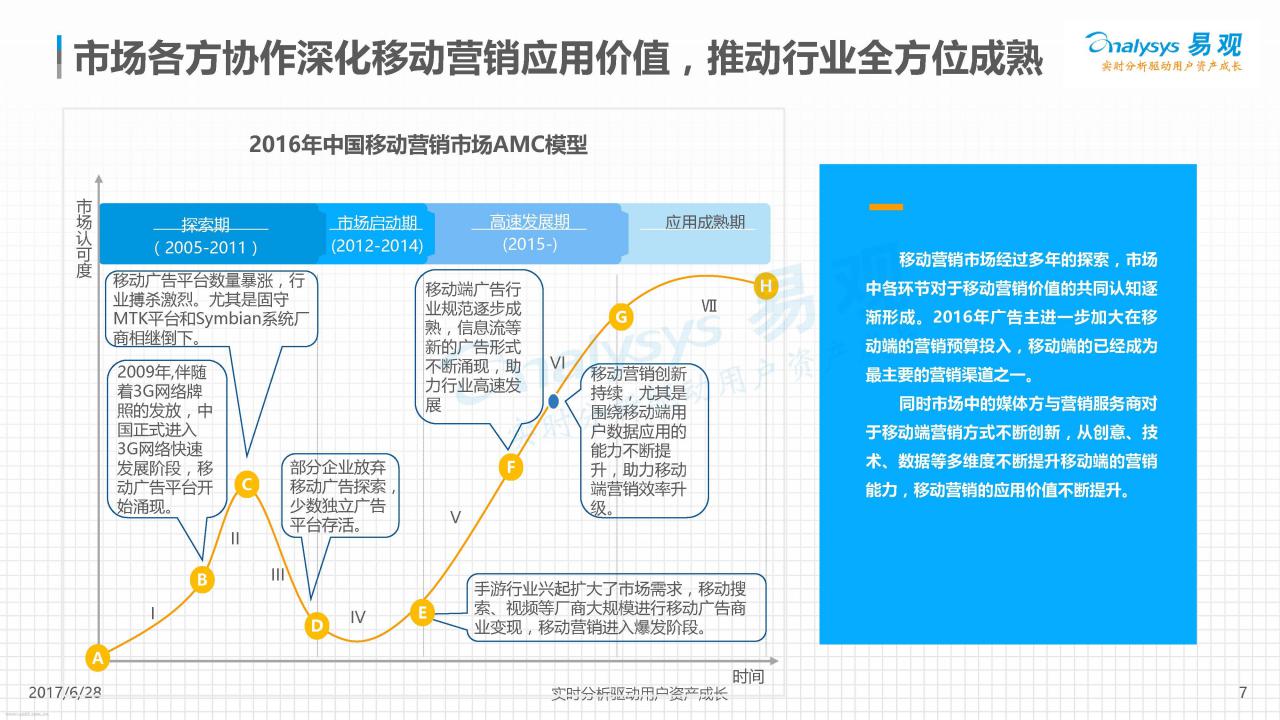 市场各方协作深化移动营销应用价值，推动行业全方位成熟

Analysys 易观
实时分析驱动用户资产成长

2016年中国移动营销市场AMC模型

市场认可度

探索期
（2005-2011）

市场启动期
(2012-2014)

高速发展期
(2015-)

应用成熟期

移动广告平台数量暴涨，行业搏杀激烈。尤其是固守MTK平台和Symbian系统厂商相继倒下。

2009年,伴随着3G网络牌照的发放，中国正式进入3G网络快速发展阶段，移动广告平台开始涌现。

部分企业放弃移动广告探索，少数独立广告平台存活。

移动端广告行业规范逐步成熟，信息流等新的广告形式不断涌现，助力行业高速发展

移动营销创新持续，尤其是围绕移动端用户数据应用的能力不断提升，助力移动端营销效率升级。

手游行业兴起扩大了市场需求，移动搜索、视频等厂商大规模进行移动广告商业变现，移动营销进入爆发阶段。

A
B
C
D
E
F
G
H
I
II
III
IV
V
VI
VII

时间

移动营销市场经过多年的探索，市场中各环节对于移动营销价值的共同认知逐渐形成。2016年广告主进一步加大在移动端的营销预算投入，移动端的已经成为最主要的营销渠道之一。

同时市场中的媒体方与营销服务商对于移动端营销方式不断创新，从创意、技术、数据等多维度不断提升移动端的营销能力，移动营销的应用价值不断提升。

2017/6/28
实时分析驱动用户资产成长
7